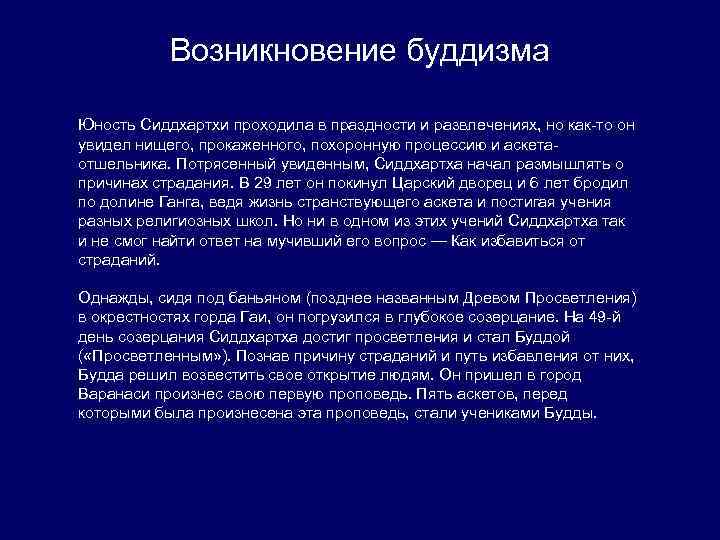 Возникновение буддизма

Юность Сиддхартхи проходила в праздности и развлечениях, но как-то он увидел нищего, прокаженного, похоронную процессию и аскета-отшельника. Потрясенный увиденным, Сиддхартха начал размышлять о причинах страдания. В 29 лет он покинул Царский дворец и 6 лет бродил по долине Ганга, ведя жизнь странствующего аскета и постигая учения разных религиозных школ. Но ни в одном из этих учений Сиддхартха так и не смог найти ответ на мучивший его вопрос — Как избавиться от страданий.

Однажды, сидя под баньяном (позднее названным Древом Просветления) в окрестностях горда Гаи, он погрузился в глубокое созерцание. На 49-й день созерцания Сиддхартха достиг просветления и стал Буддой («Просветленным»). Познав причину страданий и путь избавления от них, Будда решил возвестить свое открытие людям. Он пришел в город Варанаси произнес свою первую проповедь. Пять аскетов, перед которыми была произнесена эта проповедь, стали учениками Будды.